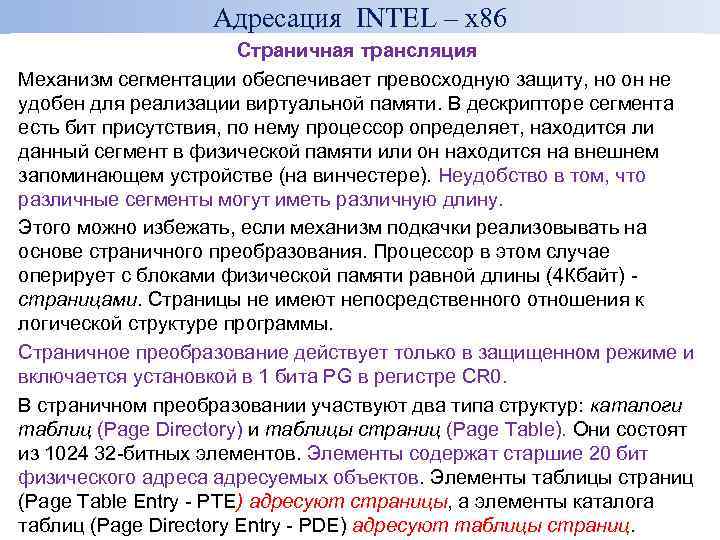 Адресация INTEL – x86

Страничная трансляция

Механизм сегментации обеспечивает превосходную защиту, но он не удобен для реализации виртуальной памяти. В дескрипторе сегмента есть бит присутствия, по нему процессор определяет, находится ли данный сегмент в физической памяти или он находится на внешнем запоминающем устройстве (на винчестере). Неудобство в том, что различные сегменты могут иметь различную длину.

Этого можно избежать, если механизм подкачки реализовывать на основе страничного преобразования. Процессор в этом случае оперирует с блоками физической памяти равной длины (4Кбайт) - страницами. Страницы не имеют непосредственного отношения к логической структуре программы.

Страничное преобразование действует только в защищенном режиме и включается установкой в 1 бита PG в регистре CR0.

В страничном преобразовании участвуют два типа структур: каталоги таблиц (Page Directory) и таблицы страниц (Page Table). Они состоят из 1024 32-битных элементов. Элементы содержат старшие 20 бит физического адреса адресуемых объектов. Элементы таблицы страниц (Page Table Entry - PTE) адресуют страницы, а элементы каталога таблиц (Page Directory Entry - PDE) адресуют таблицы страниц.